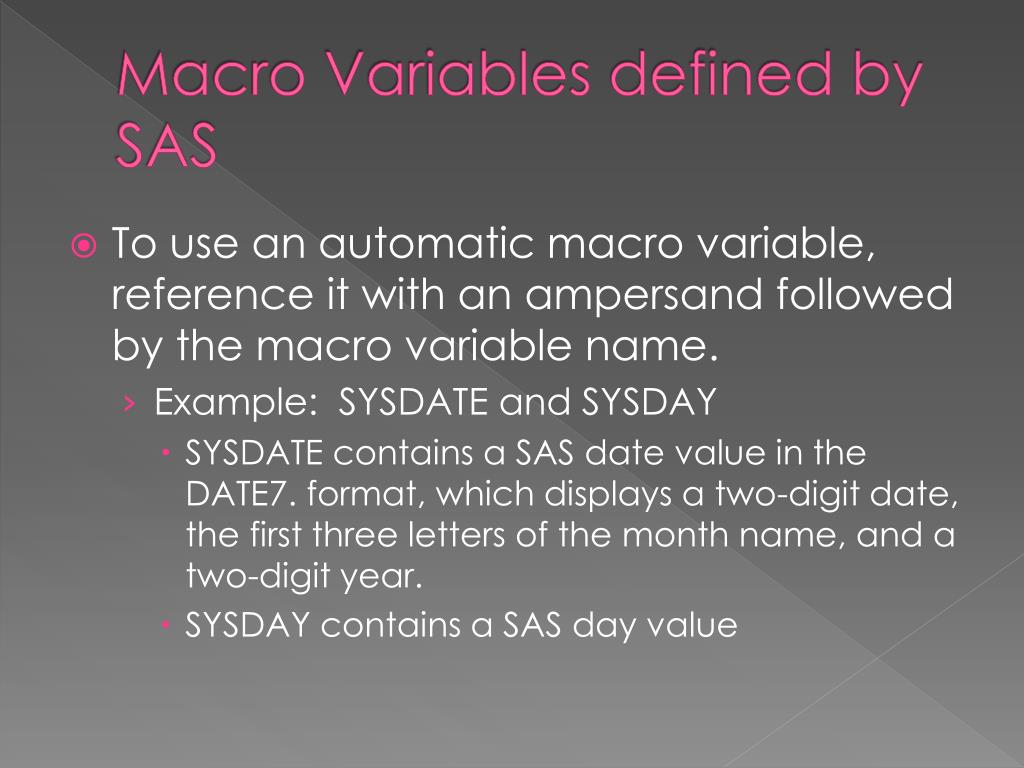 Macro Variables defined by SAS

To use an automatic macro variable, reference it with an ampersand followed by the macro variable name.

› Example: SYSDATE and SYSDAY

• SYSDATE contains a SAS date value in the DATE7. format, which displays a two-digit date, the first three letters of the month name, and a two-digit year.

• SYSDAY contains a SAS day value